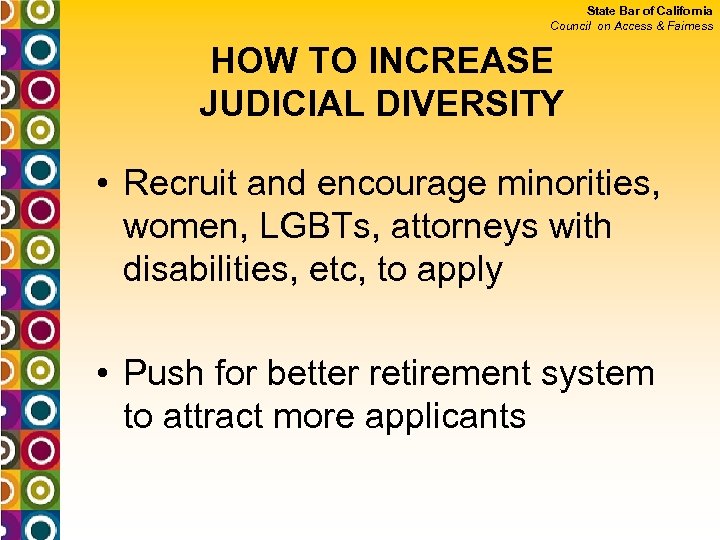 State Bar of California
Council on Access & Fairness

HOW TO INCREASE JUDICIAL DIVERSITY

• Recruit and encourage minorities, women, LGBTs, attorneys with disabilities, etc, to apply

• Push for better retirement system to attract more applicants